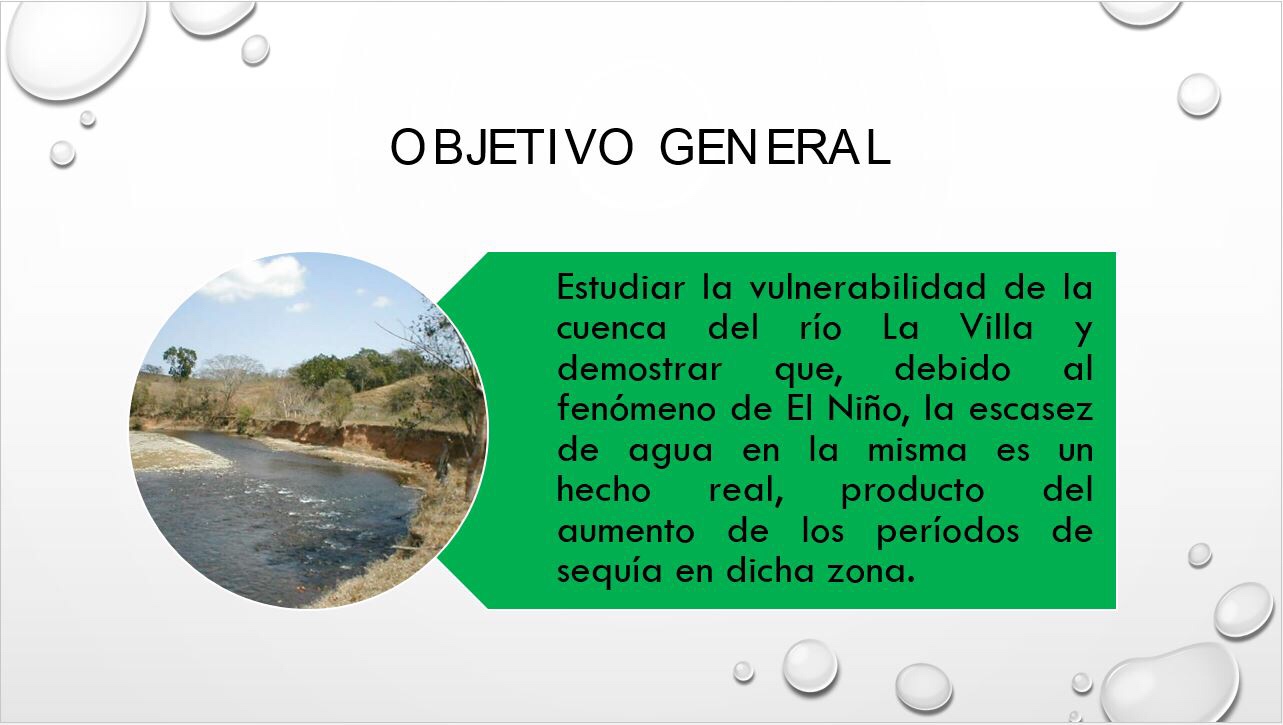 OBJETIVO GENERAL

Estudiar la vulnerabilidad de la cuenca del río La Villa y demostrar que, debido al fenómeno de El Niño, la escasez de agua en la misma es un hecho real, producto del aumento de los períodos de sequía en dicha zona.